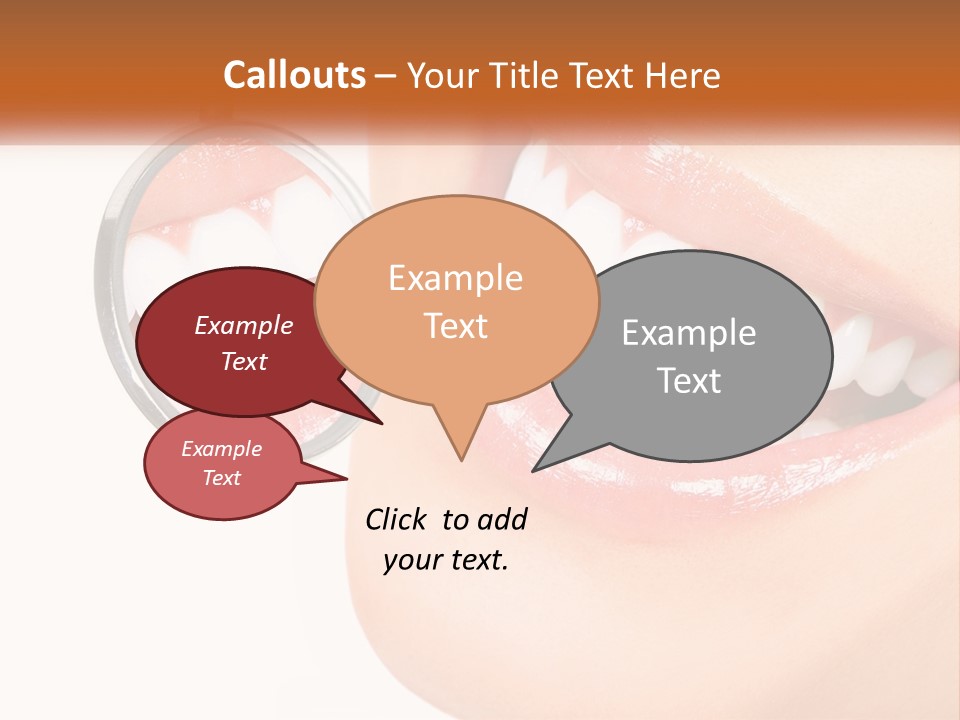 Callouts – Your Title Text Here

Example Text

Example Text

Example Text

Example Text

Click to add your text.